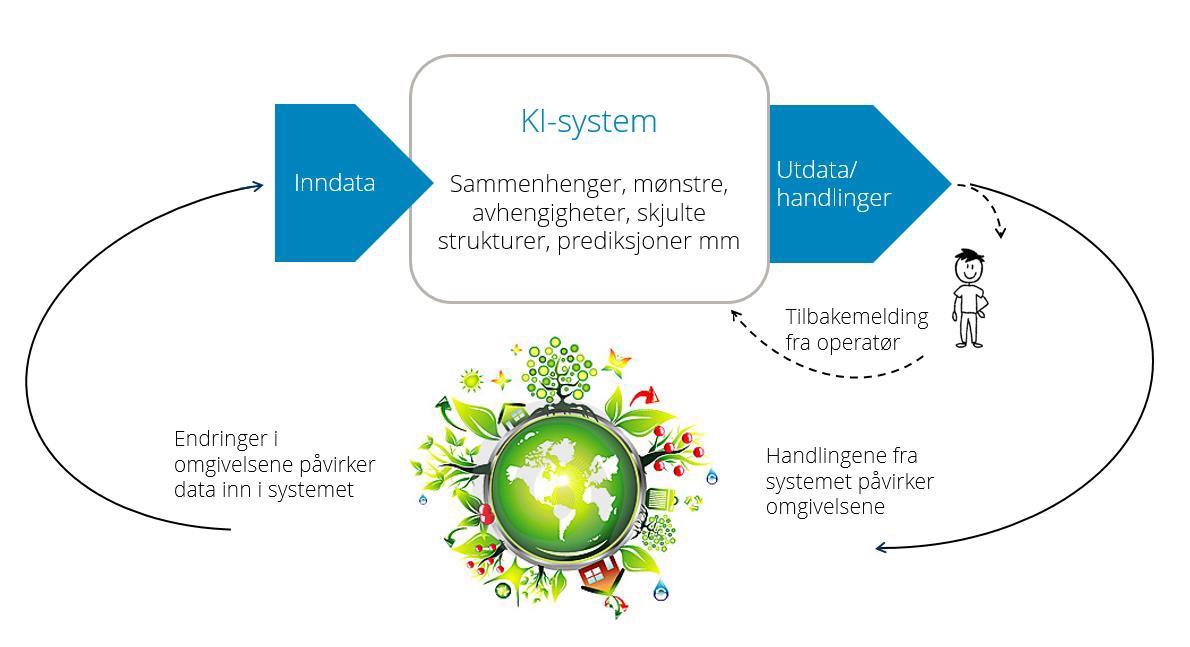 Inndata

KI-system

Sammenhenger, mønstre, avhengigheter, skjulte strukturer, prediksjoner mm

Utdata/ handlinger

Tilbakemelding fra operatør

Endringer i omgivelsene påvirker data inn i systemet

Handlingene fra systemet påvirker omgivelsene